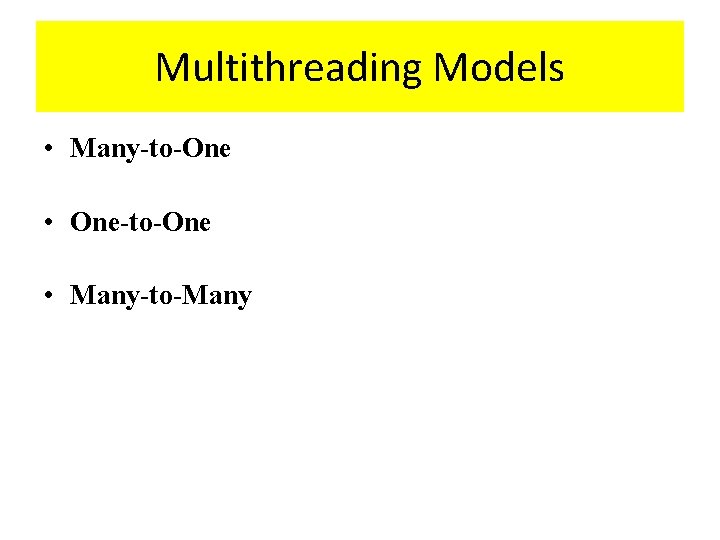 Multithreading Models

• Many-to-One

• One-to-One

• Many-to-Many